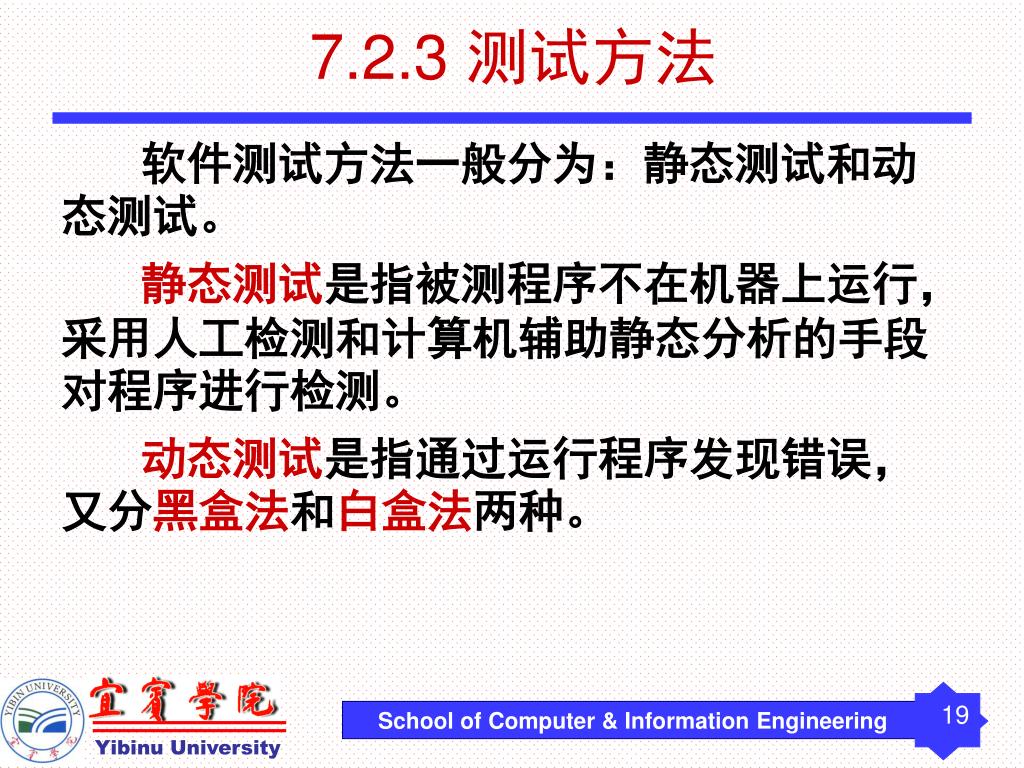 7.2.3 测试方法

软件测试方法一般分为：静态测试和动态测试。

静态测试是指被测程序不在机器上运行，采用人工检测和计算机辅助静态分析的手段对程序进行检测。

动态测试是指通过运行程序发现错误，又分黑盒法和白盒法两种。

YIBIN UNIVERSITY
宜賓學院
Yibinu University

School of Computer & Information Engineering

19